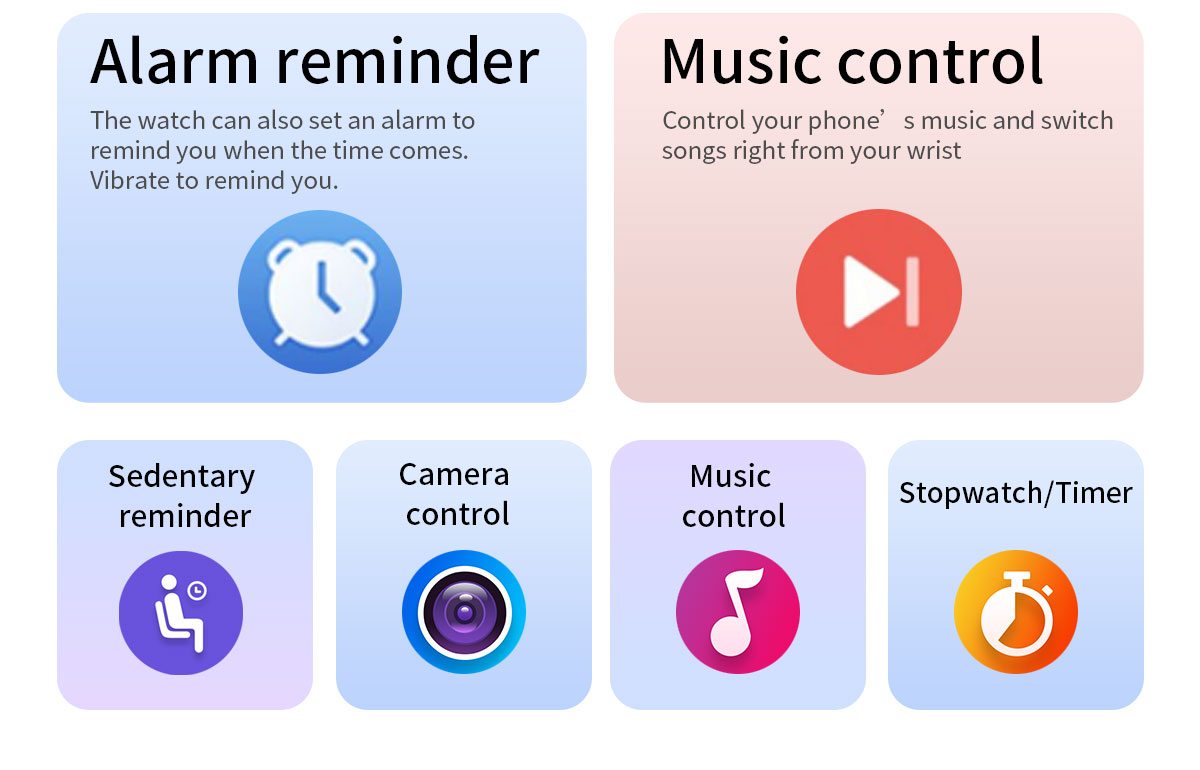 Alarm reminder

The watch can also set an alarm to remind you when the time comes. Vibrate to remind you.

Music control

Control your phone’s music and switch songs right from your wrist

Sedentary reminder

Camera control

Music control

Stopwatch/Timer